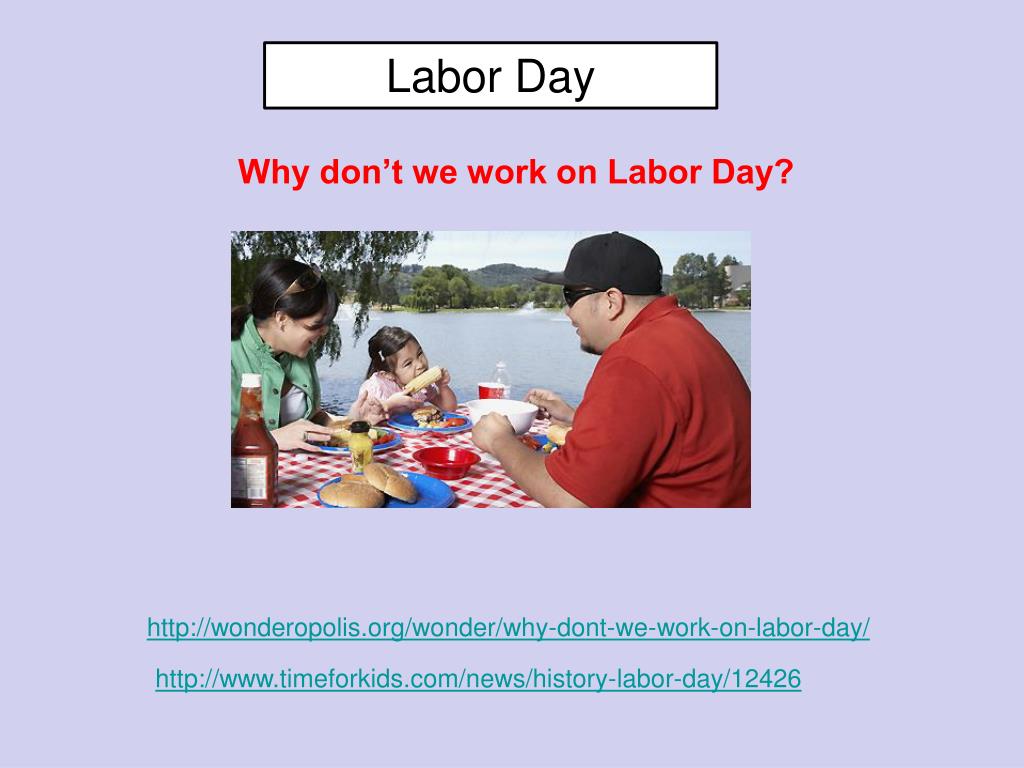 Labor Day

Why don’t we work on Labor Day?

http://wonderopolis.org/wonder/why-dont-we-work-on-labor-day/

http://www.timeforkids.com/news/history-labor-day/12426